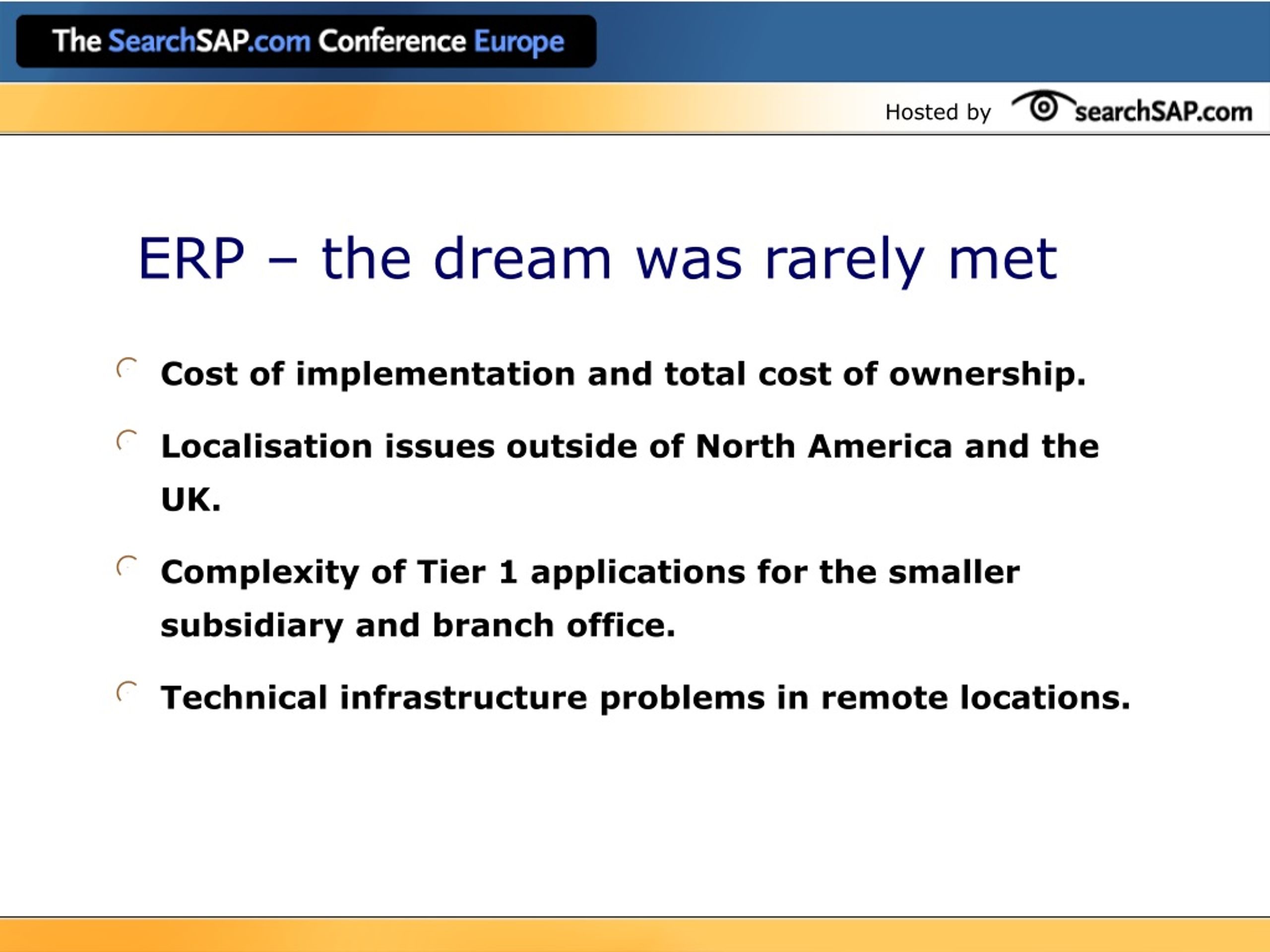 The SearchSAP.com Conference Europe

Hosted by searchSAP.com

ERP – the dream was rarely met

Cost of implementation and total cost of ownership.

Localisation issues outside of North America and the UK.

Complexity of Tier 1 applications for the smaller subsidiary and branch office.

Technical infrastructure problems in remote locations.